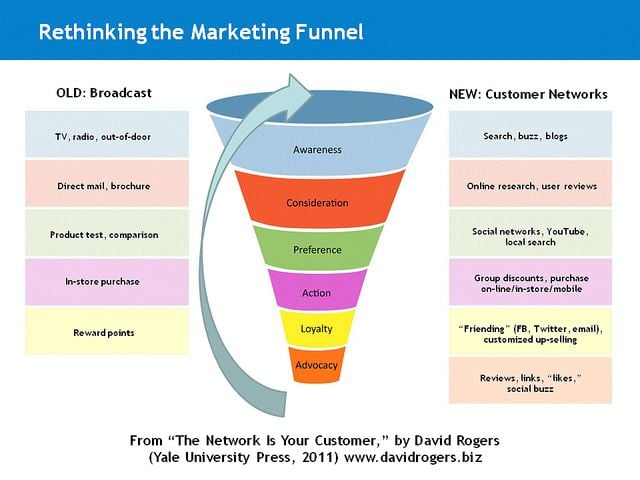 Rethinking the Marketing Funnel

OLD: Broadcast

TV, radio, out-of-door

Direct mail, brochure

Product test, comparison

In-store purchase

Reward points

Awareness

Consideration

Preference

Action

Loyalty

Advocacy

NEW: Customer Networks

Search, buzz, blogs

Online research, user reviews

Social networks, YouTube, local search

Group discounts, purchase on-line/in-store/mobile

"Friending" (FB, Twitter, email), customized up-selling

Reviews, links, "likes," social buzz

From "The Network Is Your Customer," by David Rogers (Yale University Press, 2011) www.davidrogers.biz